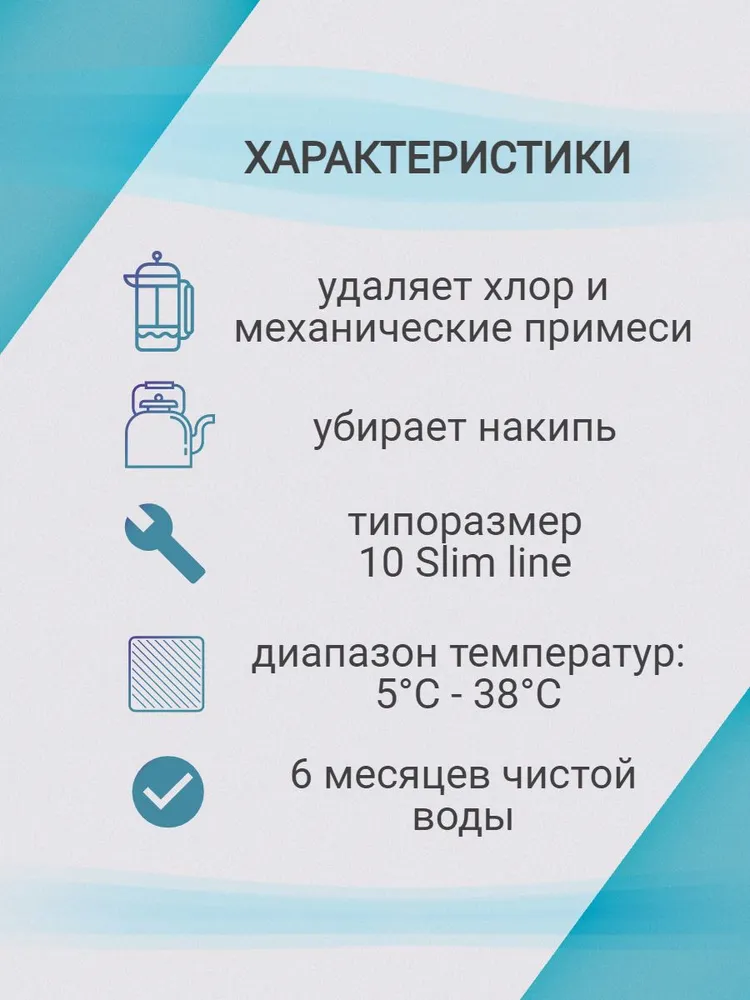 ХАРАКТЕРИСТИКИ

удаляет хлор и механические примеси

убирает накипь

типоразмер 10 Slim line

диапазон температур: 5°C - 38°C

6 месяцев чистой воды